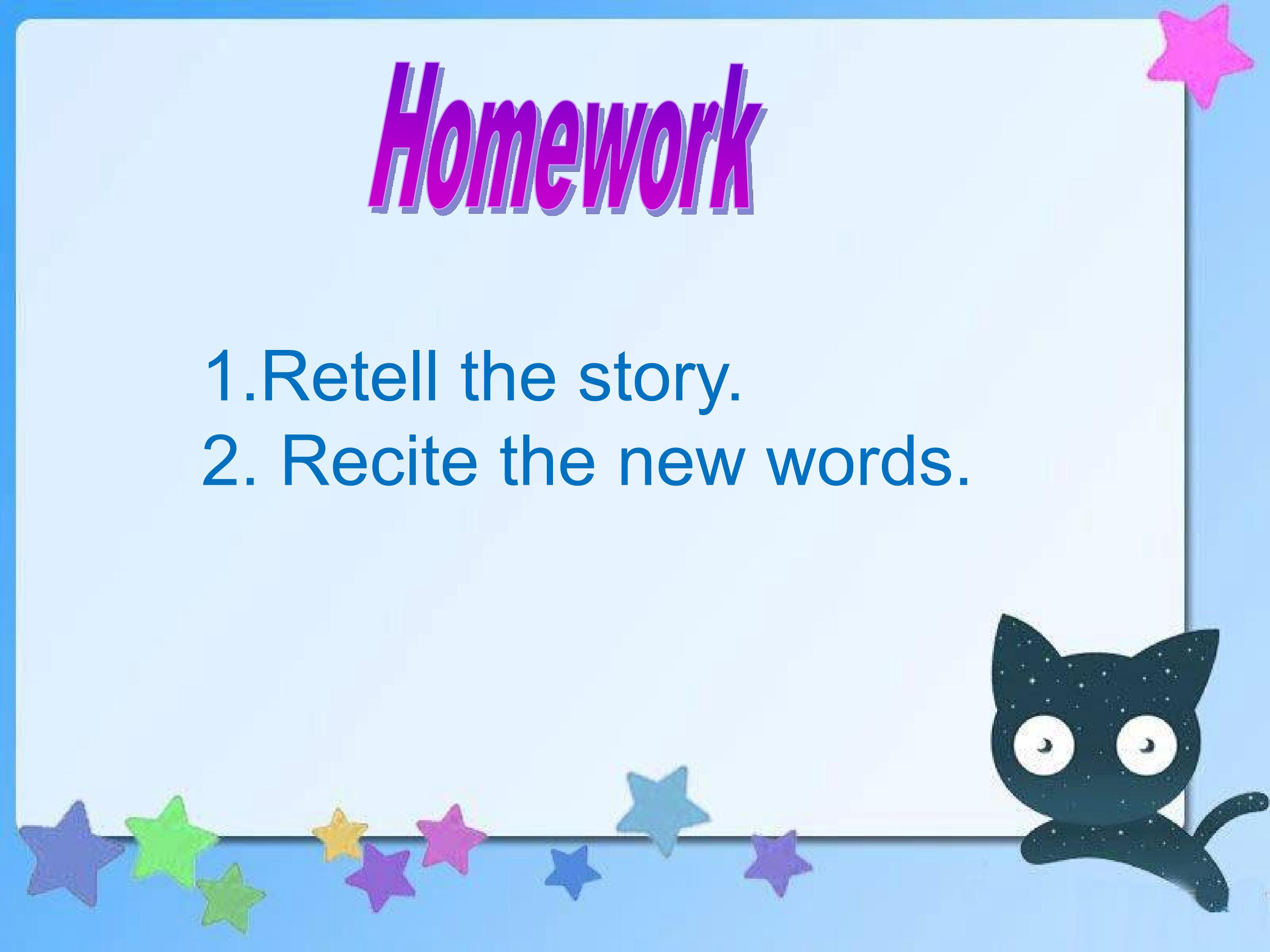 Homework

1.Retell the story.
2. Recite the new words.